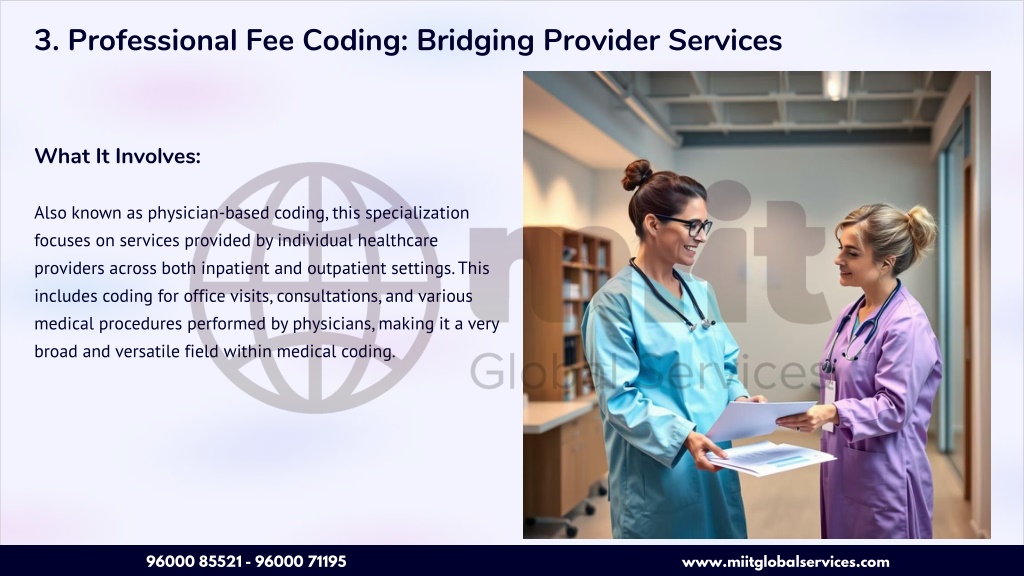 3. Professional Fee Coding: Bridging Provider Services

What It Involves:

Also known as physician-based coding, this specialization focuses on services provided by individual healthcare providers across both inpatient and outpatient settings. This includes coding for office visits, consultations, and various medical procedures performed by physicians, making it a very broad and versatile field within medical coding.

miit
Global Services

96000 85521 - 96000 71195
www.miitglobalservices.com